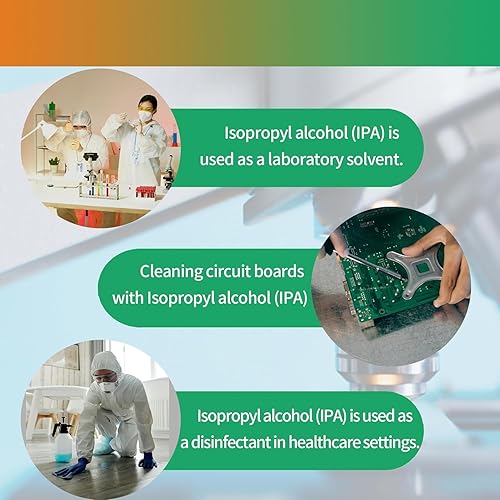 Isopropyl alcohol (IPA) is used as a laboratory solvent.

Cleaning circuit boards with Isopropyl alcohol (IPA)

Isopropyl alcohol (IPA) is used as a disinfectant in healthcare settings.